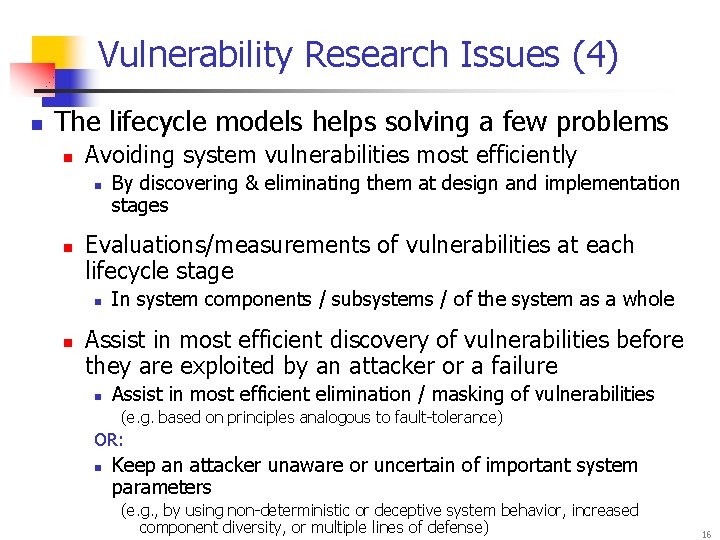 Vulnerability Research Issues (4)

The lifecycle models helps solving a few problems

Avoiding system vulnerabilities most efficiently

By discovering & eliminating them at design and implementation stages

Evaluations/measurements of vulnerabilities at each lifecycle stage

In system components / subsystems / of the system as a whole

Assist in most efficient discovery of vulnerabilities before they are exploited by an attacker or a failure

Assist in most efficient elimination / masking of vulnerabilities
(e.g. based on principles analogous to fault-tolerance)

OR:

Keep an attacker unaware or uncertain of important system parameters
(e.g., by using non-deterministic or deceptive system behavior, increased component diversity, or multiple lines of defense)

16